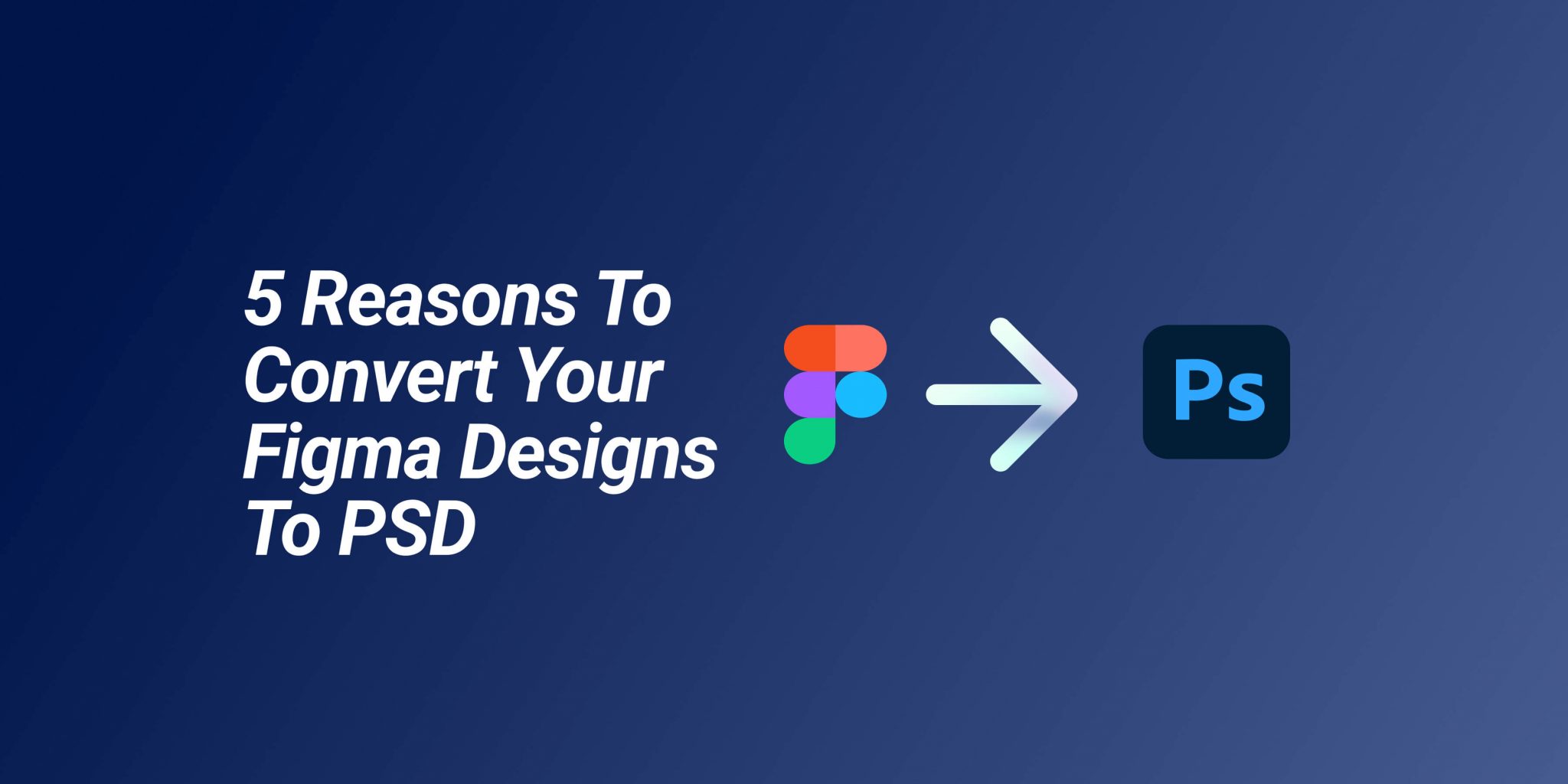 5 Reasons To Convert Your Figma Designs To PSD

Ps